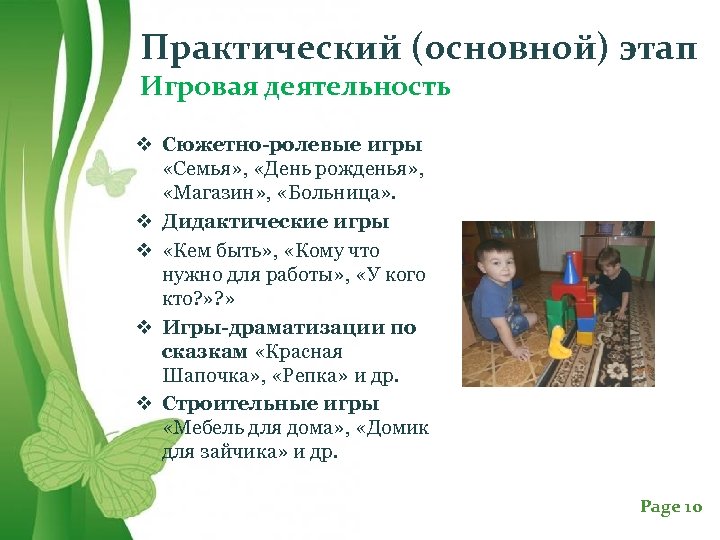 Практический (основной) этап
Игровая деятельность

❖ Сюжетно-ролевые игры «Семья», «День рожденья», «Магазин», «Больница».
❖ Дидактические игры
❖ «Кем быть», «Кому что нужно для работы», «У кого кто?»?»
❖ Игры-драматизации по сказкам «Красная Шапочка», «Репка» и др.
❖ Строительные игры «Мебель для дома», «Домик для зайчика» и др.

Page 10